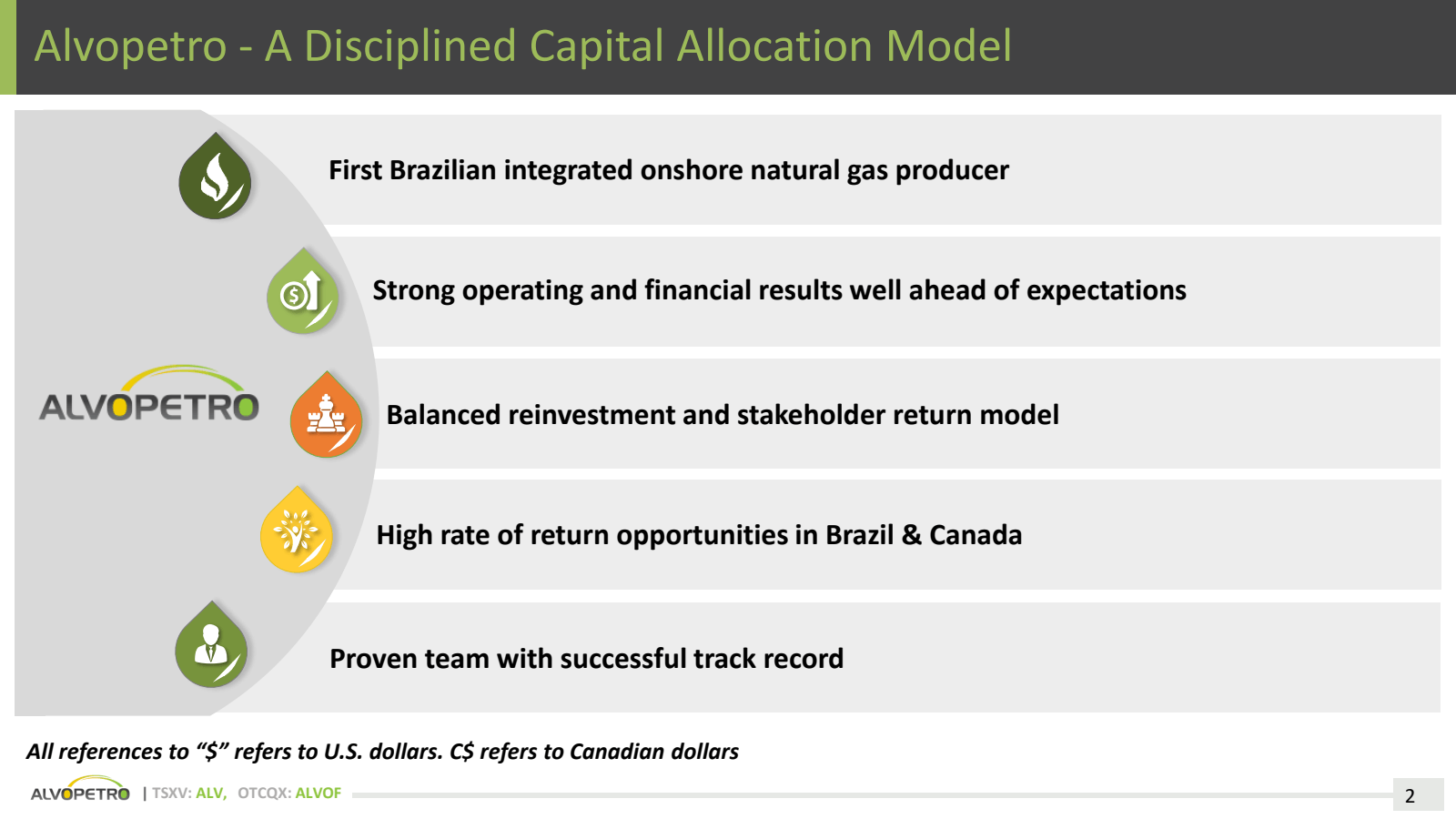 Alvopetro - A Disciplined Capital Allocation Model

ALVOPETRO

First Brazilian integrated onshore natural gas producer

Strong operating and financial results well ahead of expectations

Balanced reinvestment and stakeholder return model

High rate of return opportunities in Brazil & Canada

Proven team with successful track record

All references to “$” refers to U.S. dollars. C$ refers to Canadian dollars

ALVOPETRO | TSXV: ALV, OTCQX: ALVOF

2